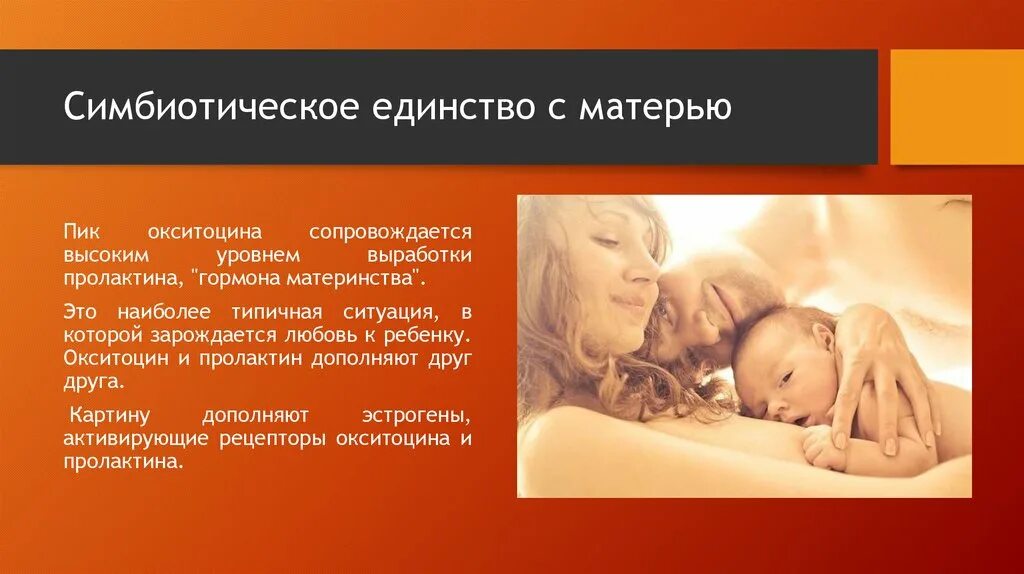 Симбиотическое единство с матерью

Пик окситоцина сопровождается высоким уровнем выработки пролактина, "гормона материнства".

Это наиболее типичная ситуация, в которой зарождается любовь к ребенку. Окситоцин и пролактин дополняют друг друга.

Картину дополняют эстрогены, активирующие рецепторы окситоцина и пролактина.